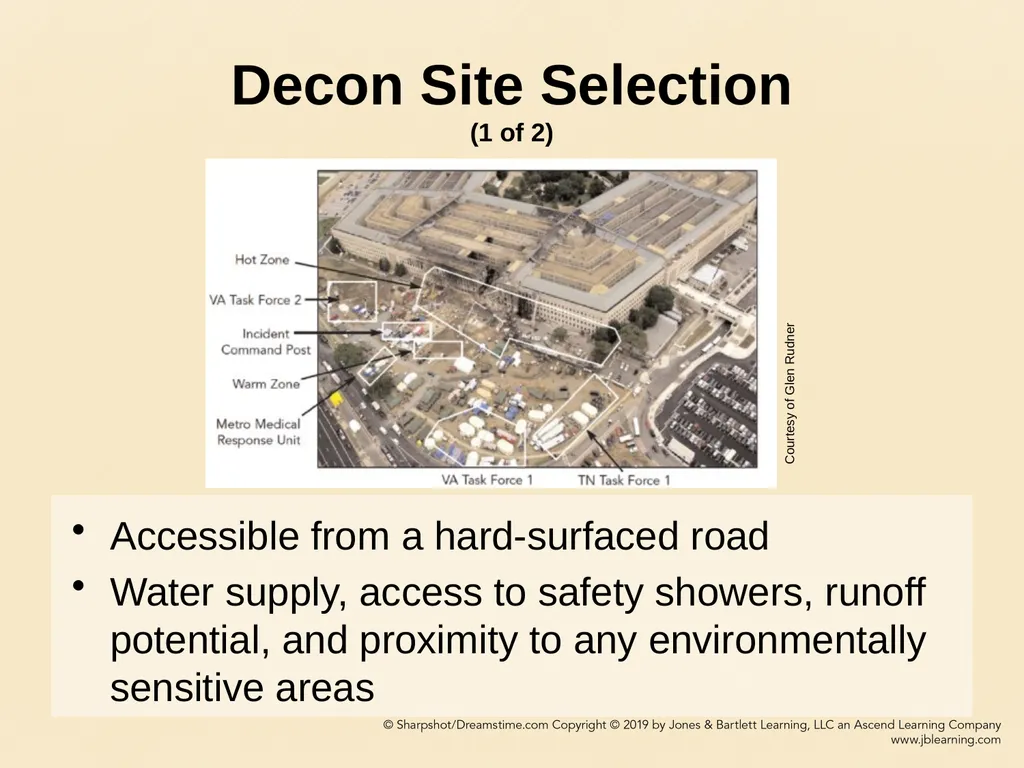 Decon Site Selection
(1 of 2)

Hot Zone
VA Task Force 2
Incident Command Post
Warm Zone
Metro Medical Response Unit
VA Task Force 1
TN Task Force 1

Courtesy of Glen Rudner

• Accessible from a hard-surfaced road
• Water supply, access to safety showers, runoff potential, and proximity to any environmentally sensitive areas

© Sharpshot/Dreamstime.com Copyright © 2019 by Jones & Bartlett Learning, LLC an Ascend Learning Company
www.jblearning.com